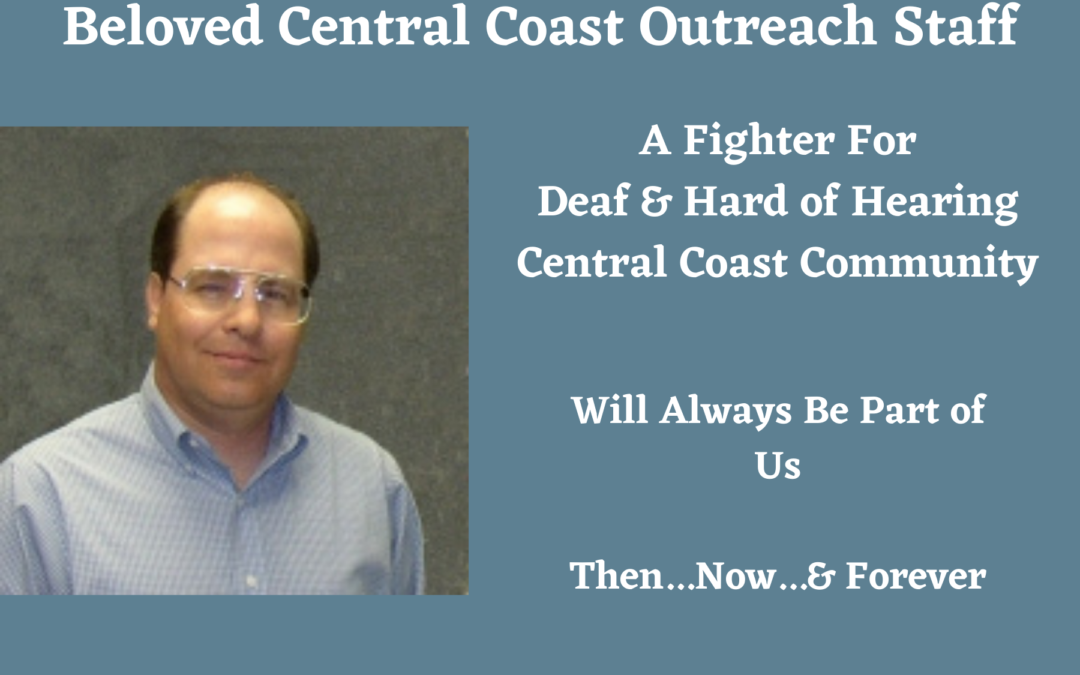 Beloved Central Coast Outreach Staff

A Fighter For
Deaf & Hard of Hearing
Central Coast Community

Will Always Be Part of
Us

Then...Now...& Forever